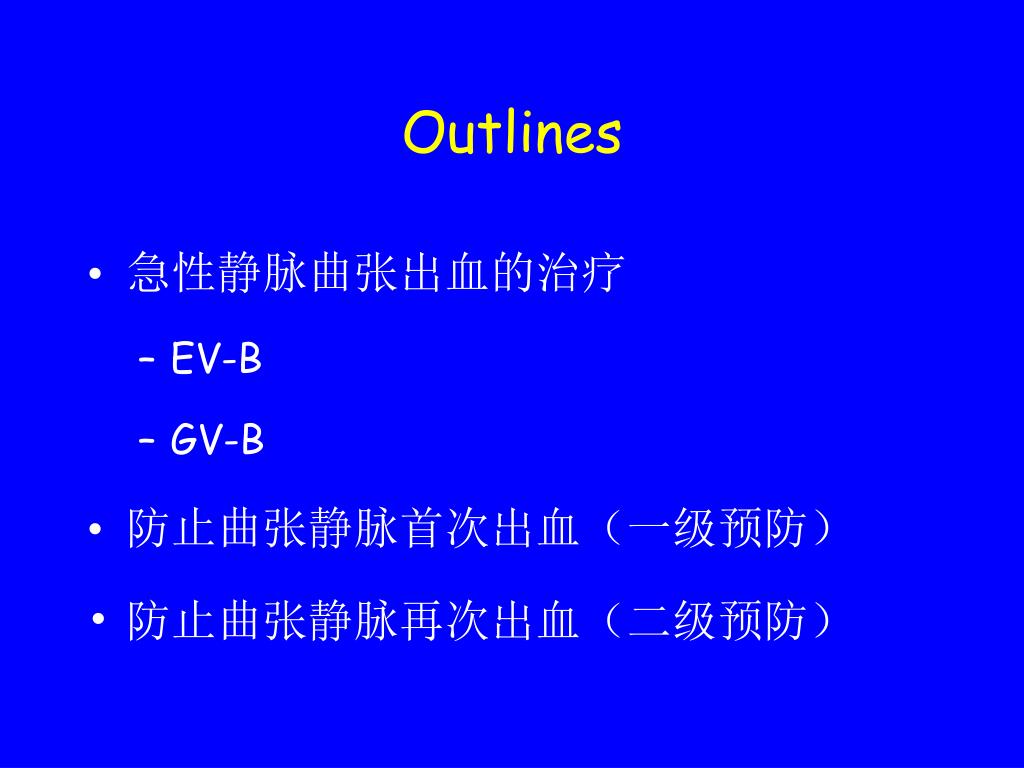 Outlines

• 急性静脉曲张出血的治疗
– EV-B
– GV-B
• 防止曲张静脉首次出血（一级预防）
• 防止曲张静脉再次出血（二级预防）